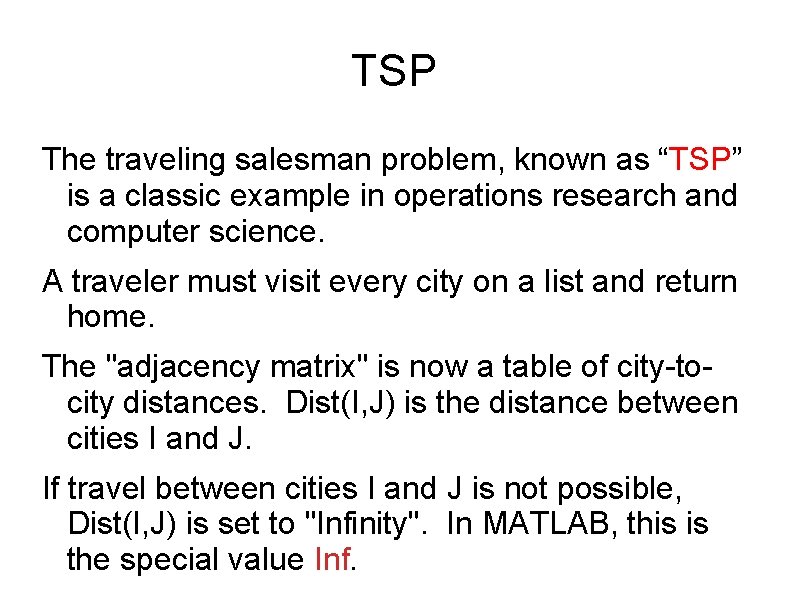 TSP

The traveling salesman problem, known as “TSP” is a classic example in operations research and computer science.

A traveler must visit every city on a list and return home.

The "adjacency matrix" is now a table of city-to-city distances.  Dist(I,J) is the distance between cities I and J.

If travel between cities I and J is not possible, Dist(I,J) is set to "Infinity".  In MATLAB, this is the special value Inf.